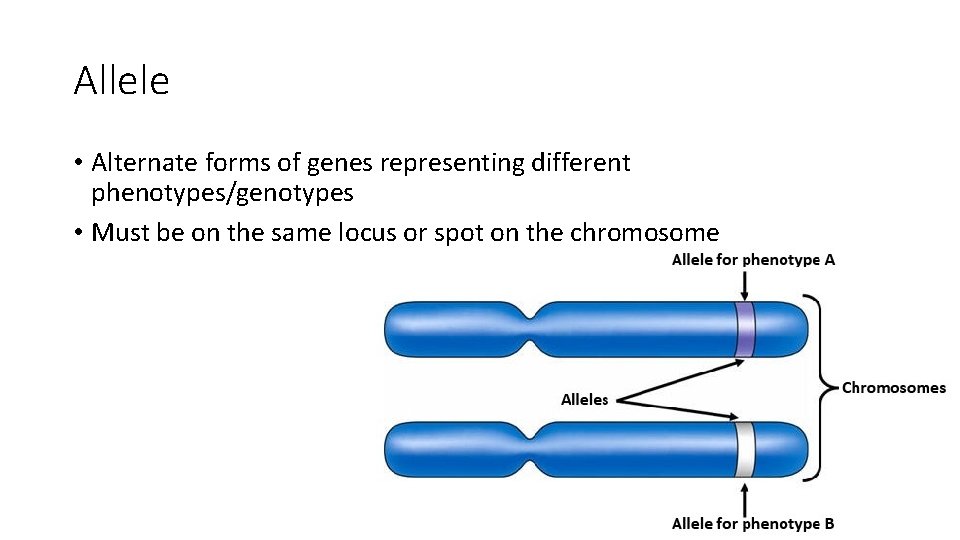 Allele

• Alternate forms of genes representing different phenotypes/genotypes
• Must be on the same locus or spot on the chromosome

Allele for phenotype A

Alleles

Chromosomes

Allele for phenotype B